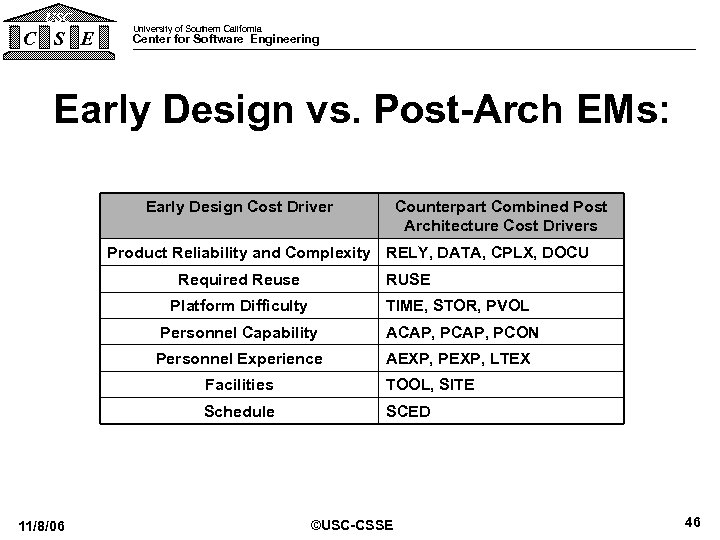 USC
C S E

University of Southern California
Center for Software Engineering

Early Design vs. Post-Arch EMs:

| Early Design Cost Driver | Counterpart Combined Post Architecture Cost Drivers |
|---|---|
| Product Reliability and Complexity | RELY, DATA, CPLX, DOCU |
| Required Reuse | RUSE |
| Platform Difficulty | TIME, STOR, PVOL |
| Personnel Capability | ACAP, PCAP, PCON |
| Personnel Experience | AEXP, PEXP, LTEX |
| Facilities | TOOL, SITE |
| Schedule | SCED |

11/8/06

©USC-CSSE

46